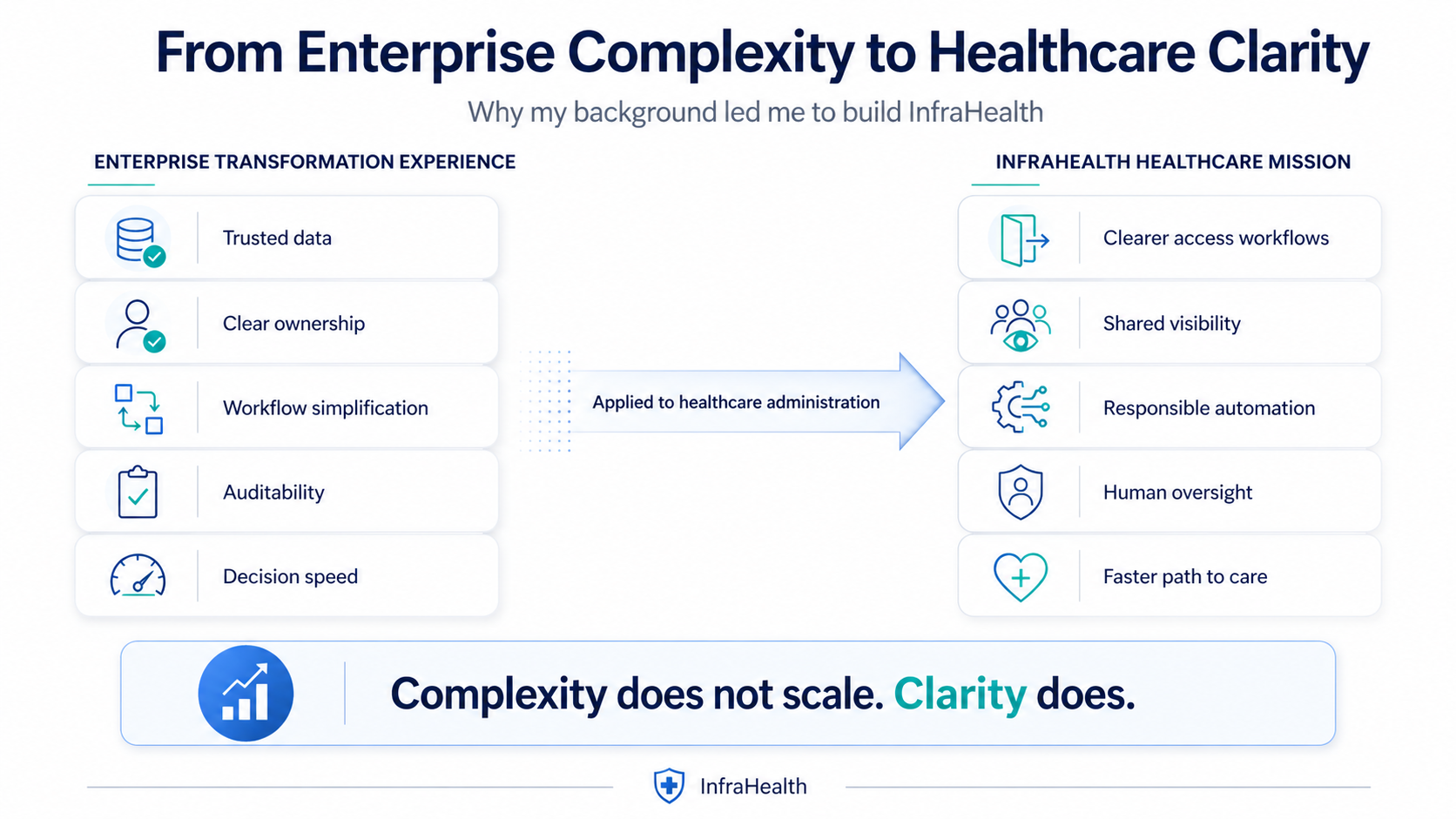 From Enterprise Complexity to Healthcare Clarity

Why my background led me to build InfraHealth

ENTERPRISE TRANSFORMATION EXPERIENCE

Trusted data

Clear ownership

Workflow simplification

Auditability

Decision speed

Applied to healthcare administration

INFRAHEALTH HEALTHCARE MISSION

Clearer access workflows

Shared visibility

Responsible automation

Human oversight

Faster path to care

Complexity does not scale. Clarity does.

InfraHealth